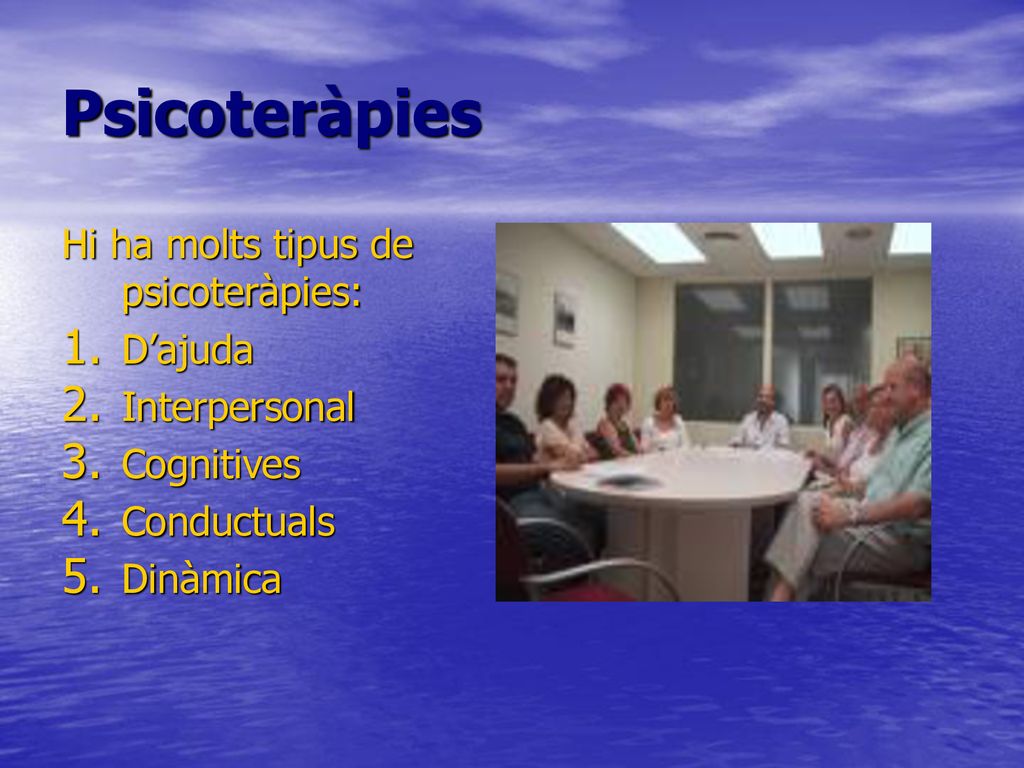 Psicoteràpies

Hi ha molts tipus de psicoteràpies:

1. D’ajuda
2. Interpersonal
3. Cognitives
4. Conductuals
5. Dinàmica